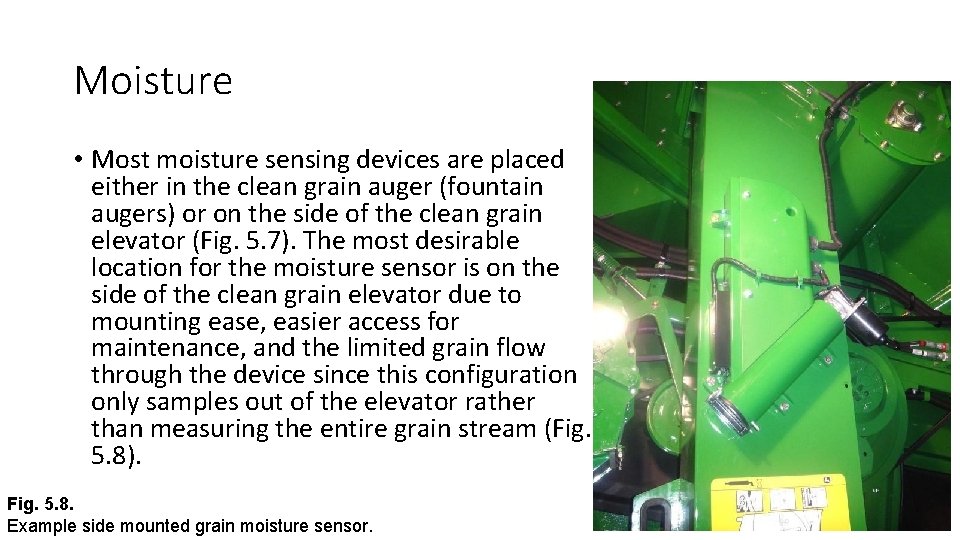 Moisture

• Most moisture sensing devices are placed either in the clean grain auger (fountain augers) or on the side of the clean grain elevator (Fig. 5.7). The most desirable location for the moisture sensor is on the side of the clean grain elevator due to mounting ease, easier access for maintenance, and the limited grain flow through the device since this configuration only samples out of the elevator rather than measuring the entire grain stream (Fig. 5.8).

Fig. 5.8.
Example side mounted grain moisture sensor.